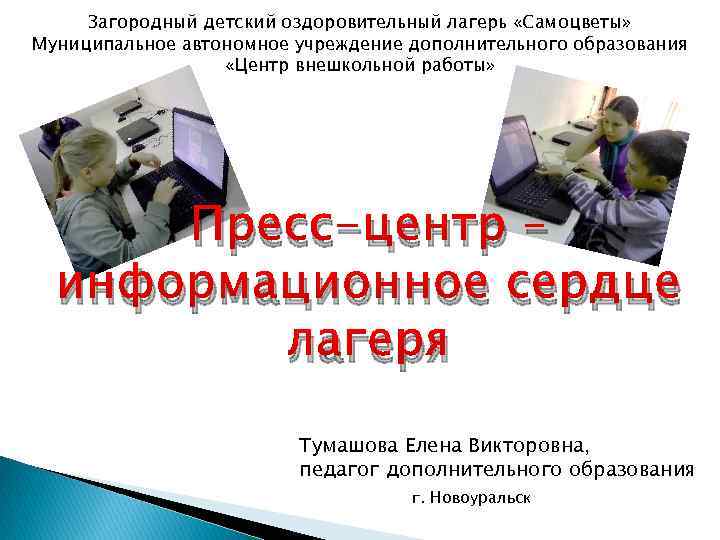 Загородный детский оздоровительный лагерь «Самоцветы»
Муниципальное автономное учреждение дополнительного образования «Центр внешкольной работы»

Пресс-центр – информационное сердце лагеря

Тумашова Елена Викторовна, педагог дополнительного образования

г. Новоуральск